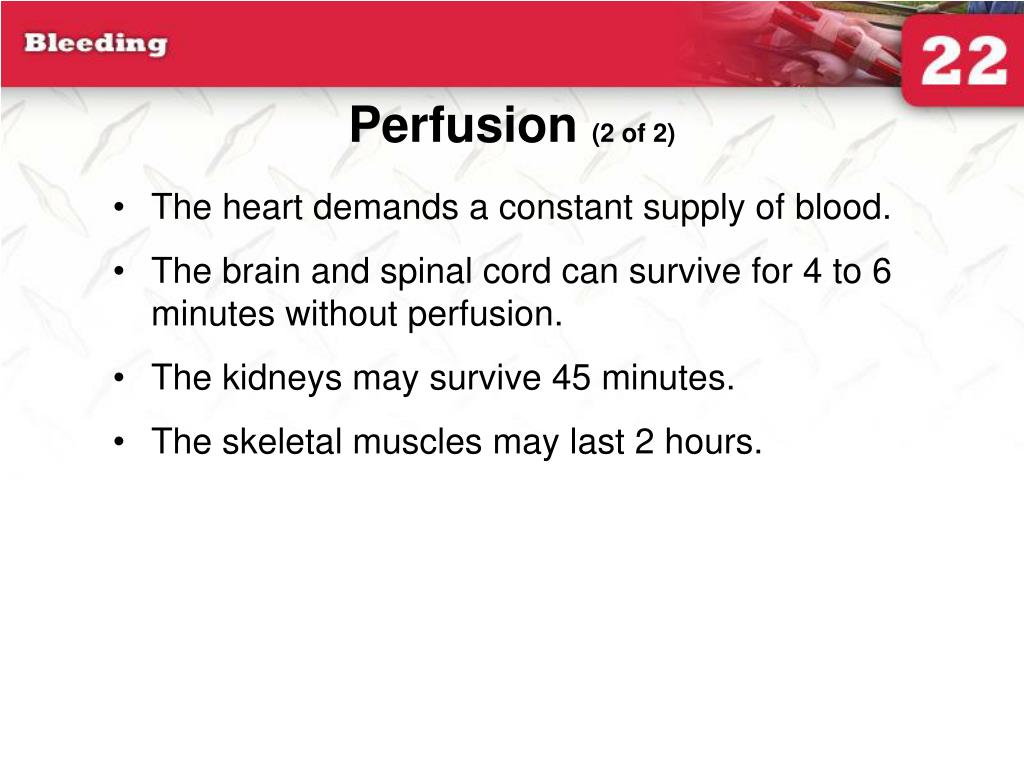 Bleeding

22

Perfusion (2 of 2)

• The heart demands a constant supply of blood.
• The brain and spinal cord can survive for 4 to 6 minutes without perfusion.
• The kidneys may survive 45 minutes.
• The skeletal muscles may last 2 hours.